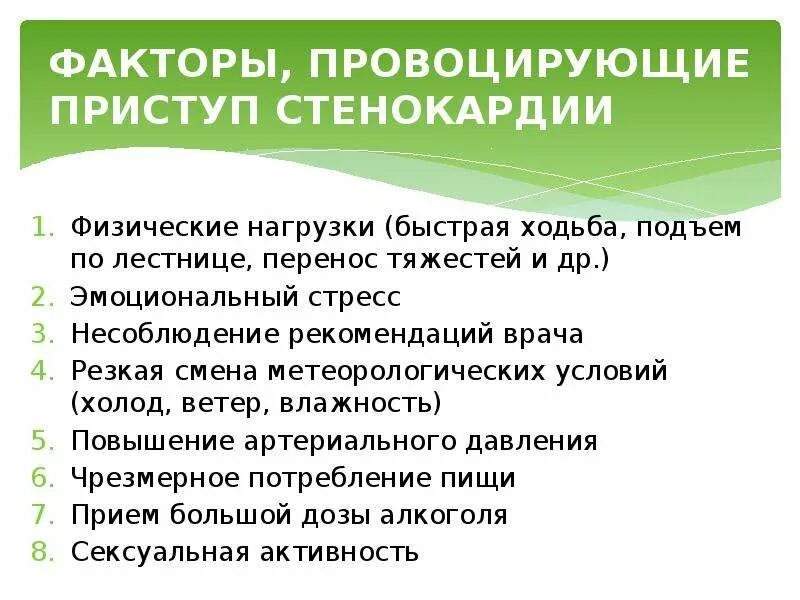 ФАКТОРЫ, ПРОВОЦИРУЮЩИЕ ПРИСТУП СТЕНОКАРДИИ

1. Физические нагрузки (быстрая ходьба, подъем по лестнице, перенос тяжестей и др.)
2. Эмоциональный стресс
3. Несоблюдение рекомендаций врача
4. Резкая смена метеорологических условий (холод, ветер, влажность)
5. Повышение артериального давления
6. Чрезмерное потребление пищи
7. Прием большой дозы алкоголя
8. Сексуальная активность